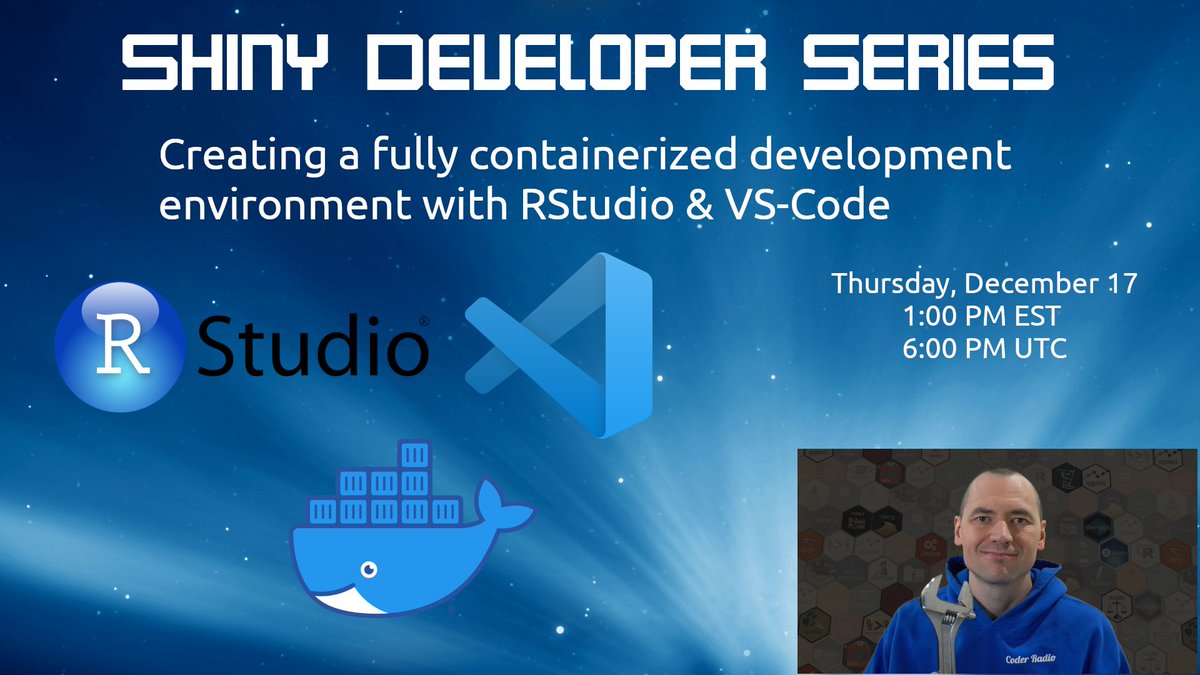 SHINY DEVELOPER SERIES

Creating a fully containerized development environment with RStudio & VS-Code

R Studio®

Thursday, December 17
1:00 PM EST
6:00 PM UTC

Coder Radio